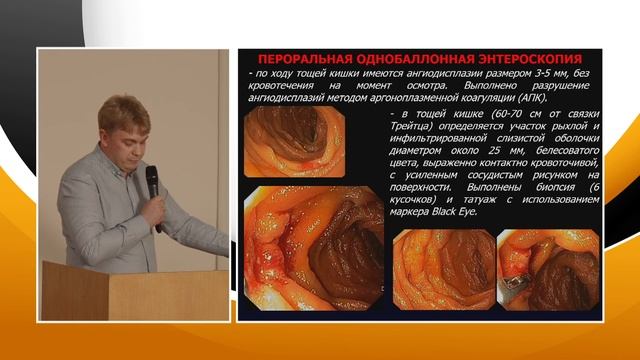 ПЕРОРАЛЬНАЯ ОДНОБАЛЛОННАЯ ЭНТЕРОСКОПИЯ

- по ходу тощей кишки имеются ангиодисплазии размером 3-5 мм, без кровотечения на момент осмотра. Выполнено разрушение ангиодисплазий методом аргоноплазменной коагуляции (АПК).

- в тощей кишке (60-70 см от связки Трейтца) определяется участок рыхлой и инфильтрированной слизистой оболочки диаметром около 25 мм, белесоватого цвета, выраженно контактно кровоточивой, с усиленным сосудистым рисунком на поверхности. Выполнены биопсия (6 кусочков) и татуаж с использованием маркера Black Eye.